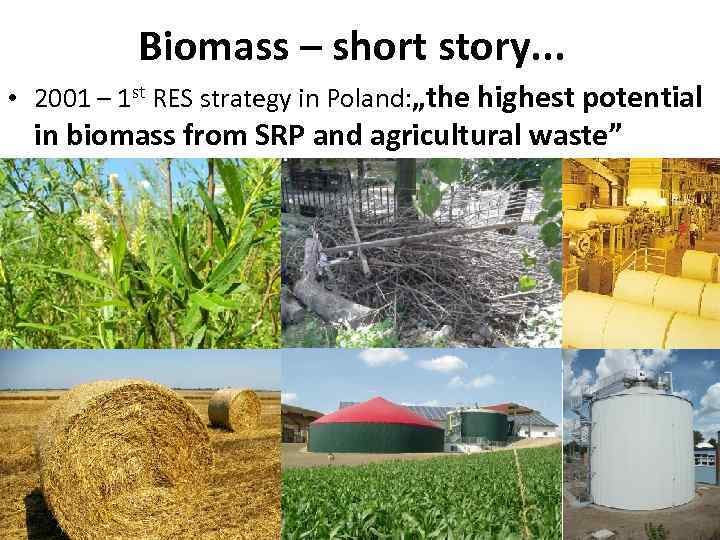 Biomass – short story...

• 2001 – 1$^{st}$ RES strategy in Poland:„the highest potential in biomass from SRP and agricultural waste”